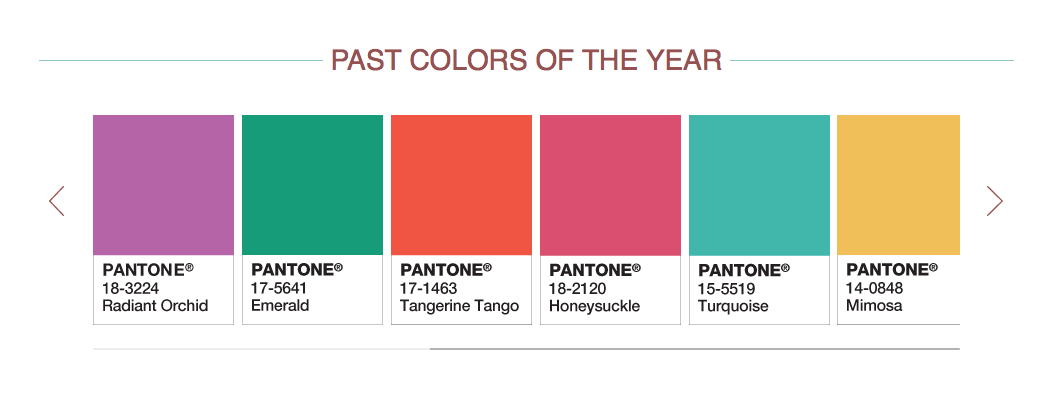 PAST COLORS OF THE YEAR

PANTONE®
18-3224
Radiant Orchid

PANTONE®
17-5641
Emerald

PANTONE®
17-1463
Tangerine Tango

PANTONE®
18-2120
Honeysuckle

PANTONE®
15-5519
Turquoise

PANTONE®
14-0848
Mimosa